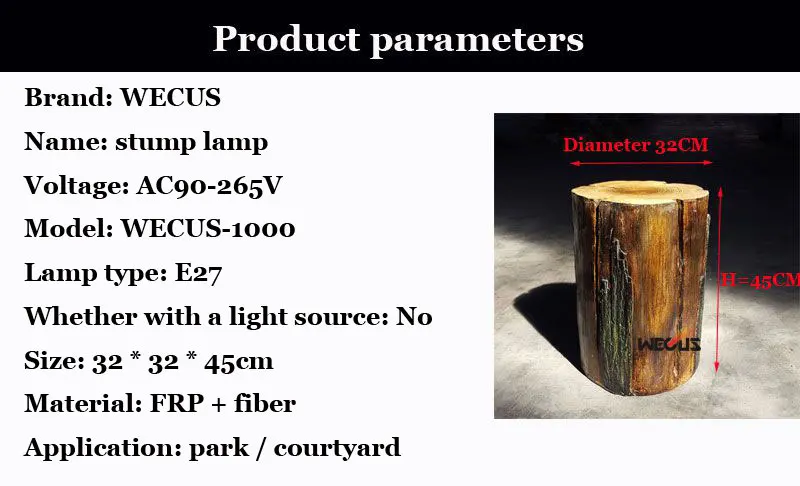 Product parameters

Brand: WECUS

Name: stump lamp

Voltage: AC90-265V

Model: WECUS-1000

Lamp type: E27

Whether with a light source: No

Size: 32 * 32 * 45cm

Material: FRP + fiber

Application: park / courtyard

Diameter 32CM

H=45CM

WECUS